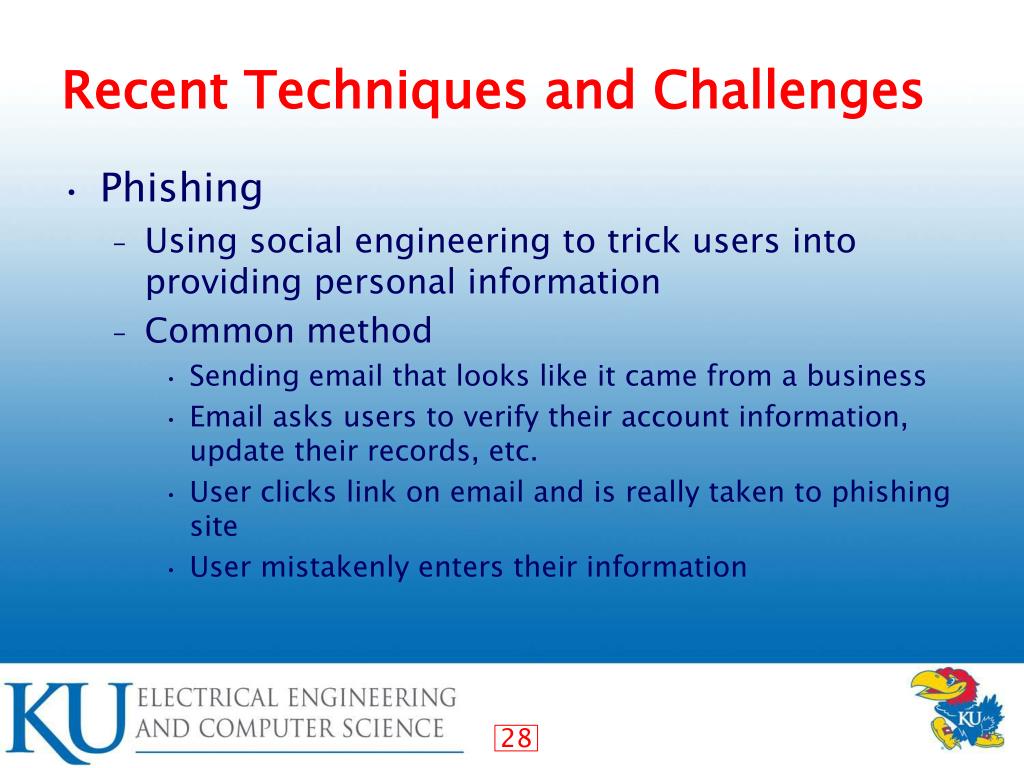 Recent Techniques and Challenges

• Phishing
– Using social engineering to trick users into providing personal information
– Common method
• Sending email that looks like it came from a business
• Email asks users to verify their account information, update their records, etc.
• User clicks link on email and is really taken to phishing site
• User mistakenly enters their information

KU ELECTRICAL ENGINEERING AND COMPUTER SCIENCE

28

KU